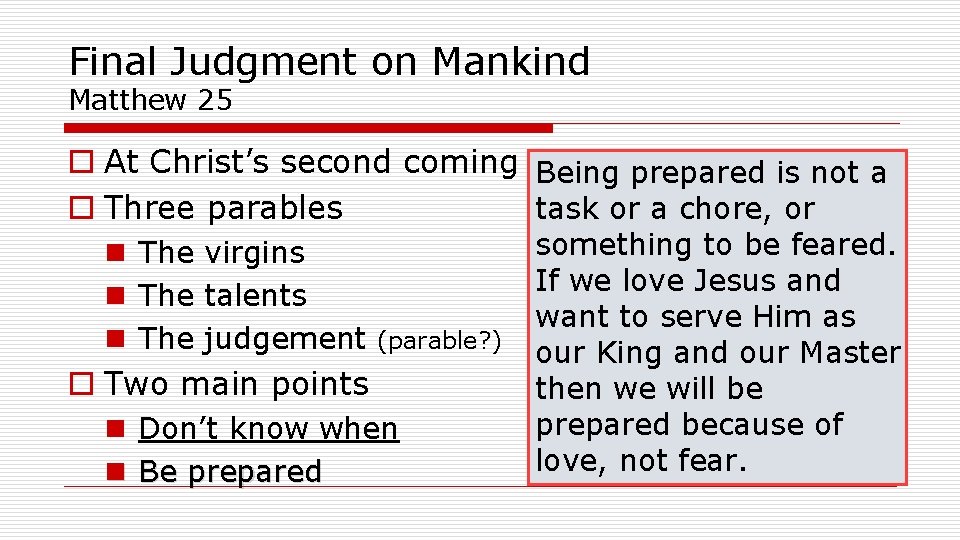 Final Judgment on Mankind
Matthew 25

At Christ's second coming
Three parables
The virgins
The talents
The judgement (parable?)
Two main points
Don't know when
Be prepared

Being prepared is not a task or a chore, or something to be feared. If we love Jesus and want to serve Him as our King and our Master then we will be prepared because of love, not fear.